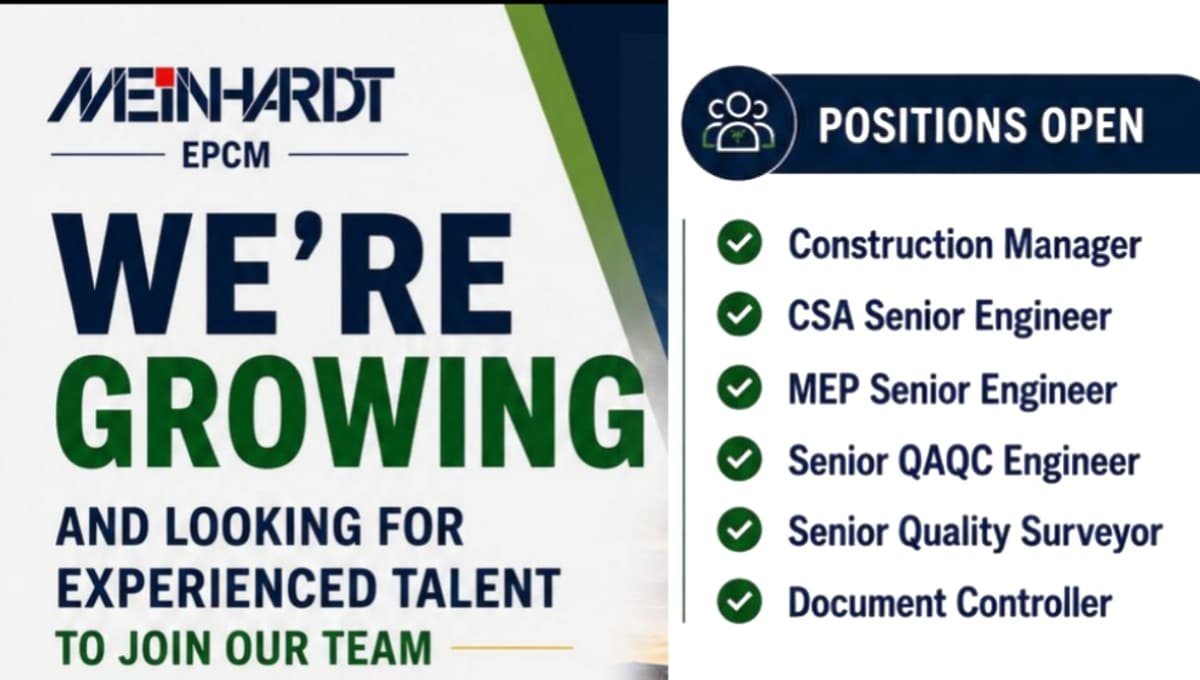 MEINHARDT
EPCM

WE'RE
GROWING

AND LOOKING FOR EXPERIENCED TALENT
TO JOIN OUR TEAM

POSITIONS OPEN

Construction Manager
CSA Senior Engineer
MEP Senior Engineer
Senior QAQC Engineer
Senior Quality Surveyor
Document Controller